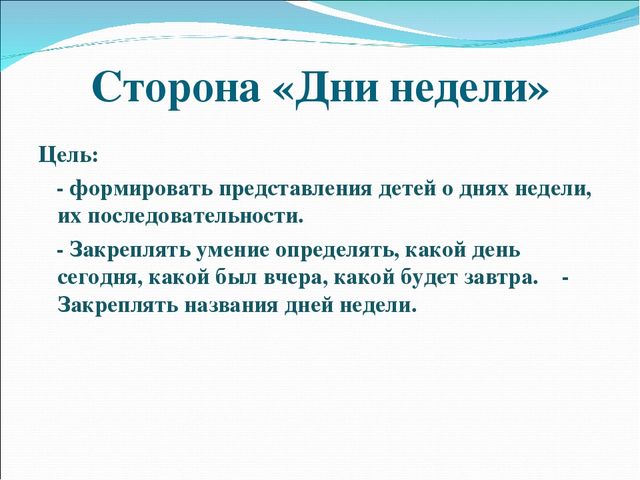 Сторона «Дни недели»

Цель:

- формировать представления детей о днях недели, их последовательности.

- Закреплять умение определять, какой день сегодня, какой был вчера, какой будет завтра. - Закреплять названия дней недели.